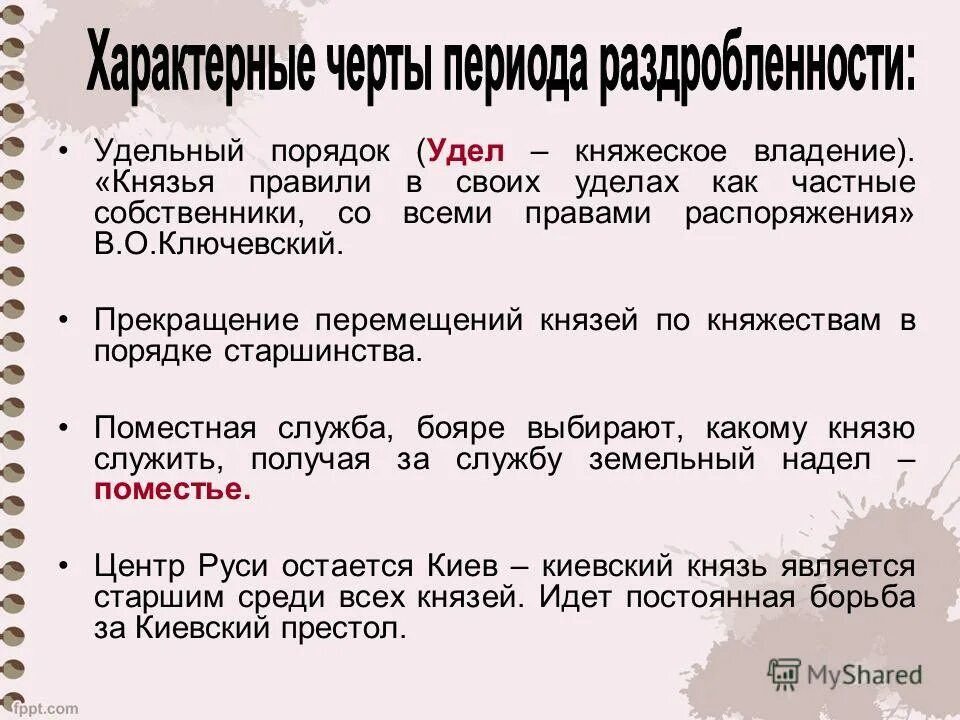 Характерные черты периода раздробленности:

• Удельный порядок (Удел – княжеское владение). «Князья правили в своих уделах как частные собственники, со всеми правами распоряжения» В.О.Ключевский.

• Прекращение перемещений князей по княжествам в порядке старшинства.

• Поместная служба, бояре выбирают, какому князю служить, получая за службу земельный надел – поместье.

• Центр Руси остается Киев – киевский князь является старшим среди всех князей. Идет постоянная борьба за Киевский престол.

MyShared

fppt.com